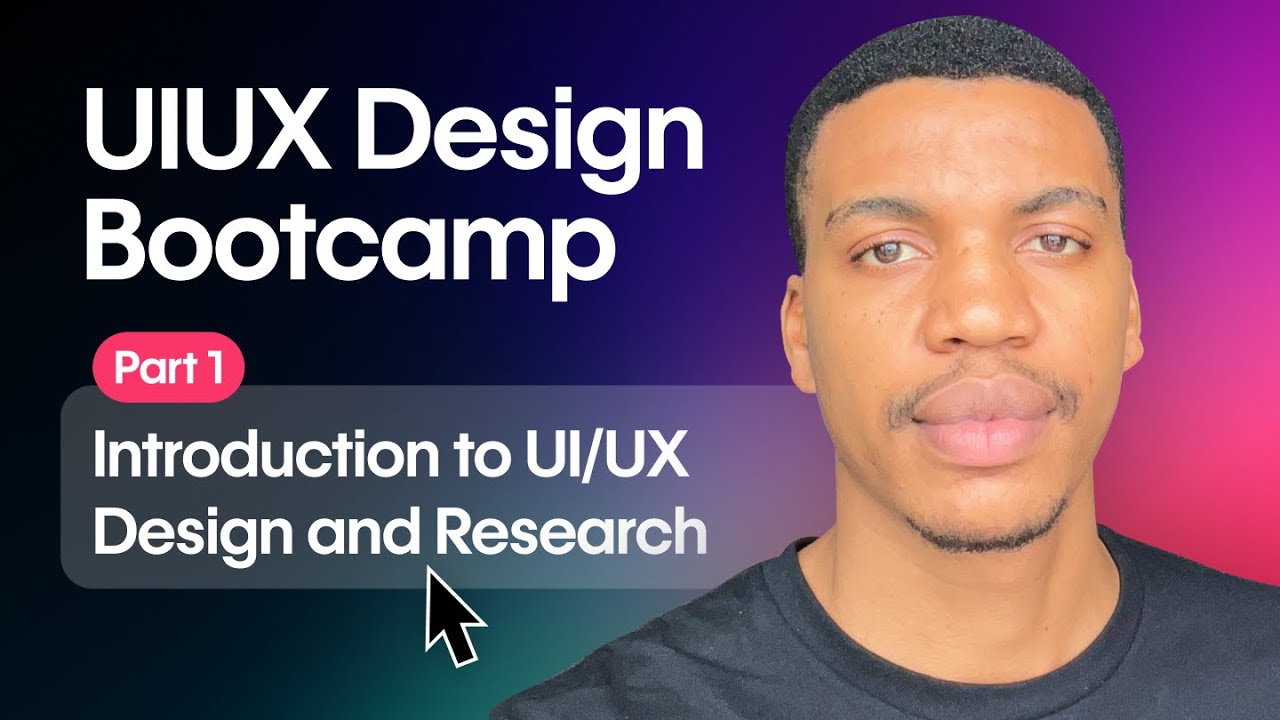 UIUX Design Bootcamp

Part 1

Introduction to UI/UX Design and Research